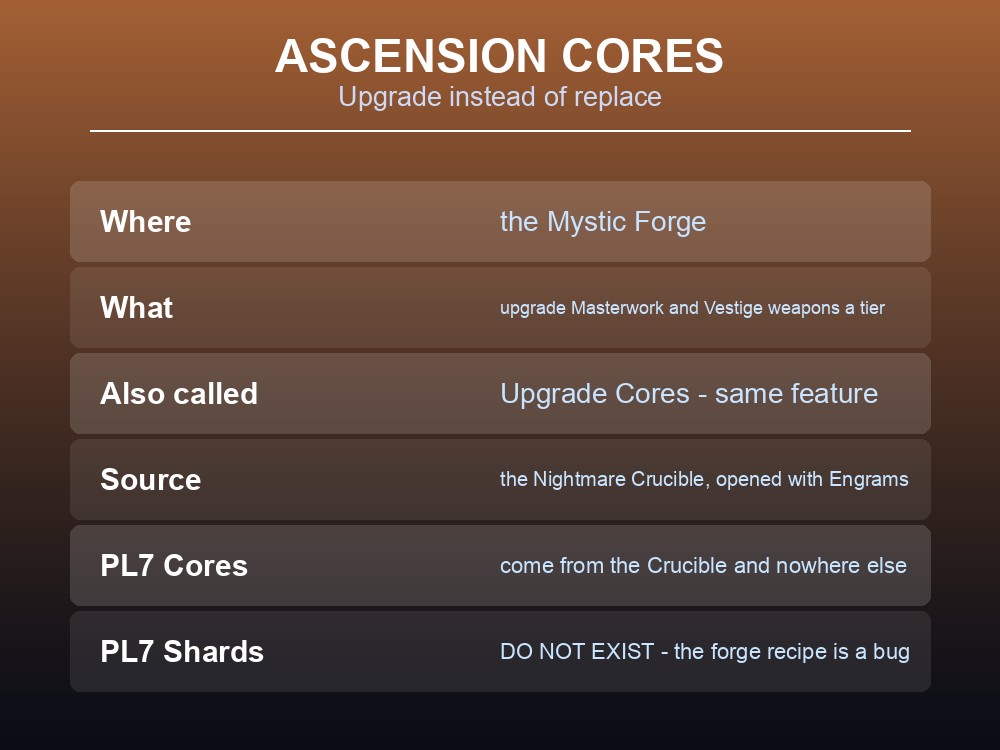 ASCENSION CORES
Upgrade instead of replace

| Where | the Mystic Forge |
|---|---|
| What | upgrade Masterwork and Vestige weapons a tier |
| Also called | Upgrade Cores - same feature |
| Source | the Nightmare Crucible, opened with Engrams |
| PL7 Cores | come from the Crucible and nowhere else |
| PL7 Shards | DO NOT EXIST - the forge recipe is a bug |